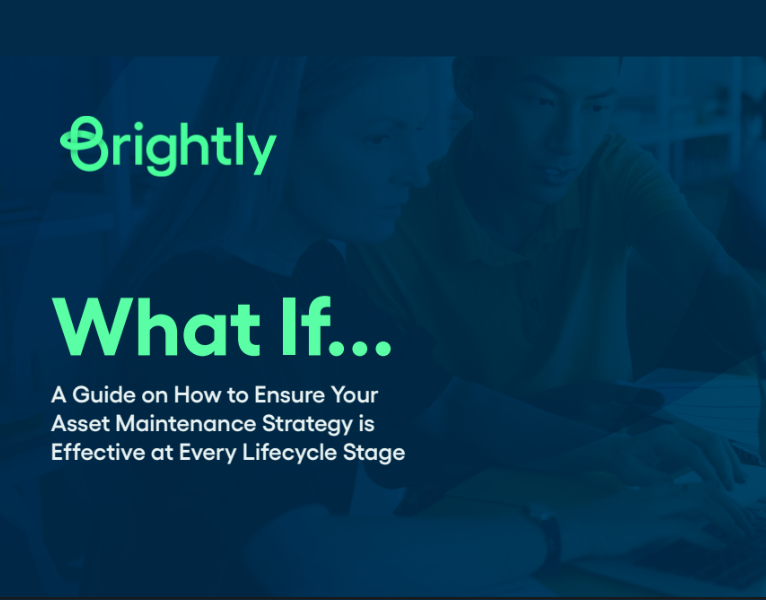 Brightly

What If...

A Guide on How to Ensure Your Asset Maintenance Strategy is Effective at Every Lifecycle Stage